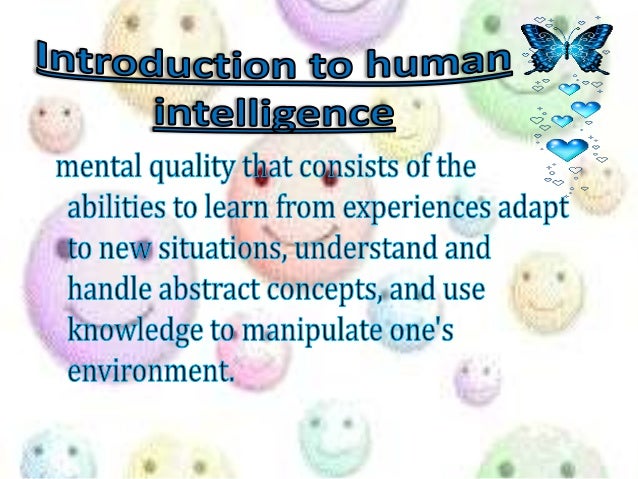 Introduction to human intelligence

mental quality that consists of the abilities to learn from experiences adapt to new situations, understand and handle abstract concepts, and use knowledge to manipulate one's environment.